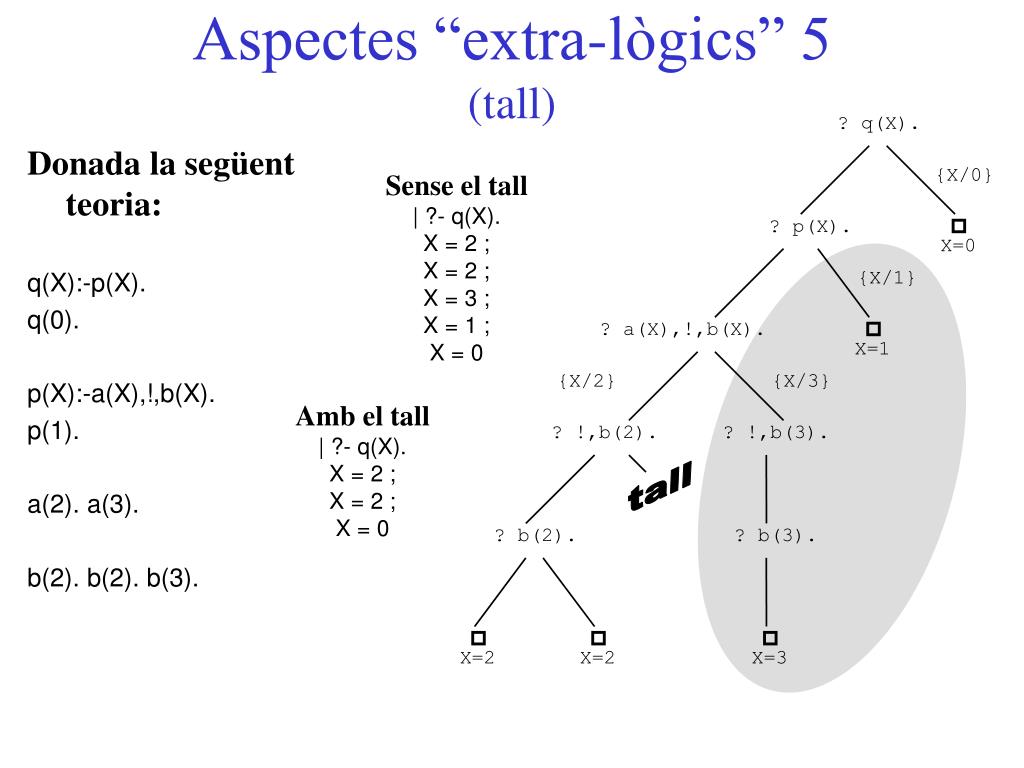 Aspectes “extra-lògics” 5
(tall)

Donada la següent teoria:

q(X):-p(X).
q(0).

p(X):-a(X),!,b(X).
p(1).

a(2). a(3).

b(2). b(2). b(3).

Sense el tall
| ?- q(X).
X = 2 ;
X = 2 ;
X = 3 ;
X = 1 ;
X = 0

Amb el tall
| ?- q(X).
X = 2 ;
X = 2 ;
X = 0

? q(X).
{X/0}
? p(X).
X=0
{X/1}
? a(X),!,b(X).
X=1
{X/2}
{X/3}
? !,b(2).
? !,b(3).
tall
? b(2).
? b(3).
X=2
X=2
X=3